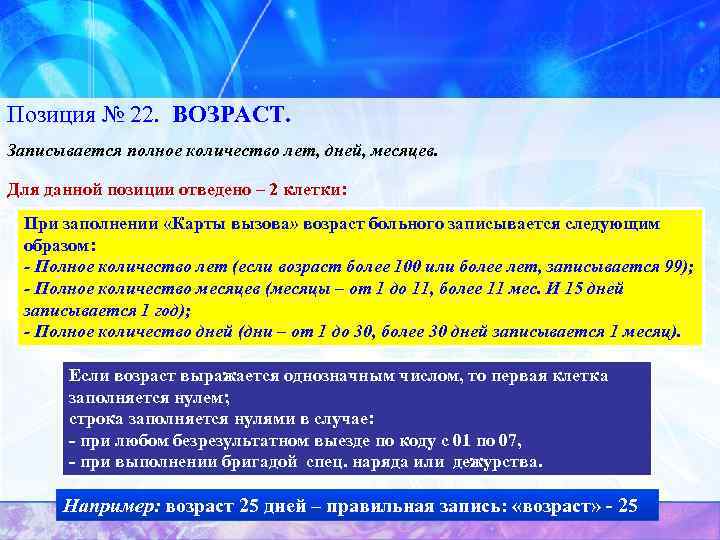 Позиция № 22. ВОЗРАСТ.

Записывается полное количество лет, дней, месяцев.

Для данной позиции отведено – 2 клетки:

При заполнении «Карты вызова» возраст больного записывается следующим образом:
- Полное количество лет (если возраст более 100 или более лет, записывается 99);
- Полное количество месяцев (месяцы – от 1 до 11, более 11 мес. И 15 дней записывается 1 год);
- Полное количество дней (дни – от 1 до 30, более 30 дней записывается 1 месяц).

Если возраст выражается однозначным числом, то первая клетка заполняется нулем;
строка заполняется нулями в случае:
- при любом безрезультатном выезде по коду с 01 по 07,
- при выполнении бригадой спец. наряда или дежурства.

Например: возраст 25 дней – правильная запись: «возраст» - 25